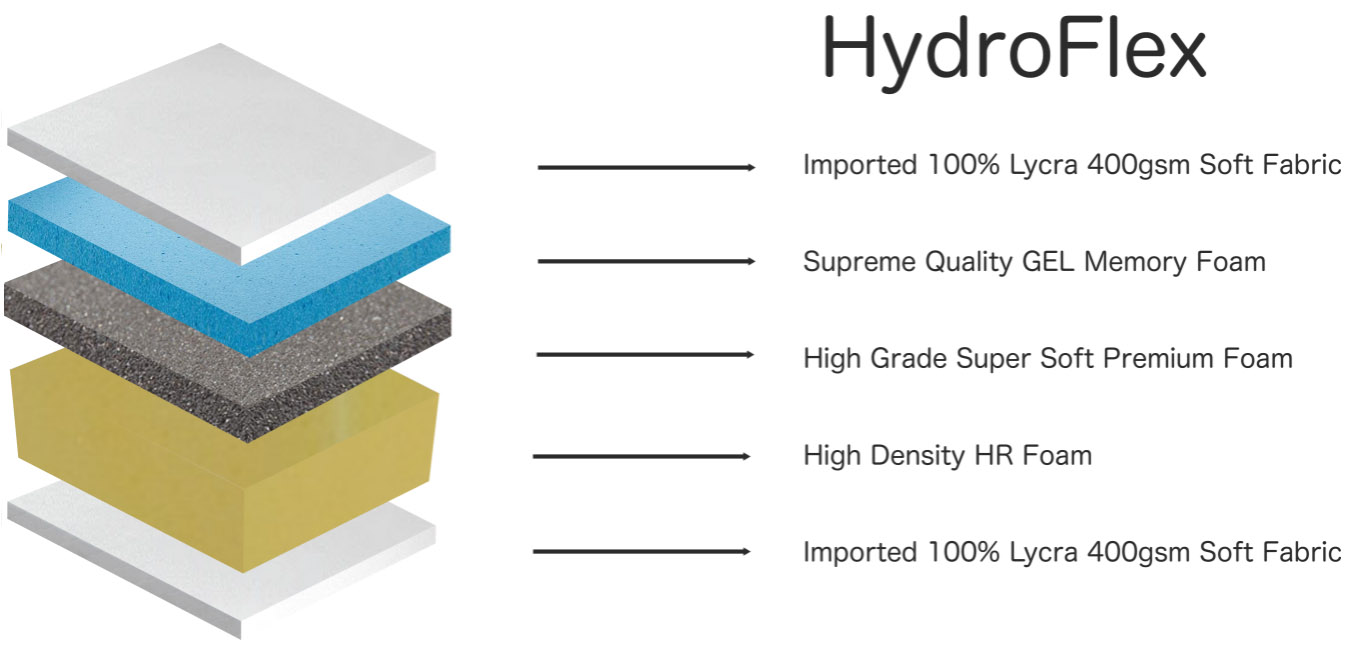 HydroFlex

Imported 100% Lycra 400gsm Soft Fabric

Supreme Quality GEL Memory Foam

High Grade Super Soft Premium Foam

High Density HR Foam

Imported 100% Lycra 400gsm Soft Fabric